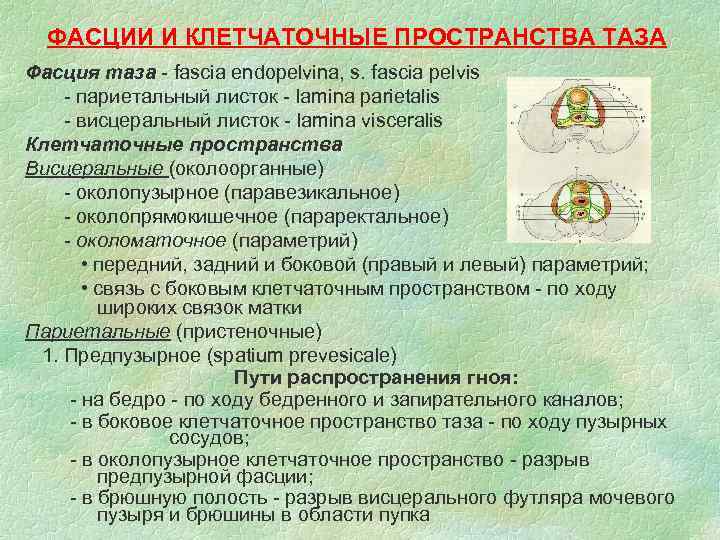 ФАСЦИИ И КЛЕТЧАТОЧНЫЕ ПРОСТРАНСТВА ТАЗА

Фасция таза - fascia endopelvina, s. fascia pelvis
- париетальный листок - lamina parietalis
- висцеральный листок - lamina visceralis

Клетчаточные пространства

Висцеральные (околоорганные)
- околопузырное (паравезикальное)
- околопрямокишечное (параректальное)
- околоматочное (параметрий)
• передний, задний и боковой (правый и левый) параметрий;
• связь с боковым клетчаточным пространством - по ходу широких связок матки

Париетальные (пристеночные)
1. Предпузырное (spatium prevesicale)

Пути распространения гноя:
- на бедро - по ходу бедренного и запирательного каналов;
- в боковое клетчаточное пространство таза - по ходу пузырных сосудов;
- в околопузырное клетчаточное пространство - разрыв предпузырной фасции;
- в брюшную полость - разрыв висцерального футляра мочевого пузыря и брюшины в области пупка